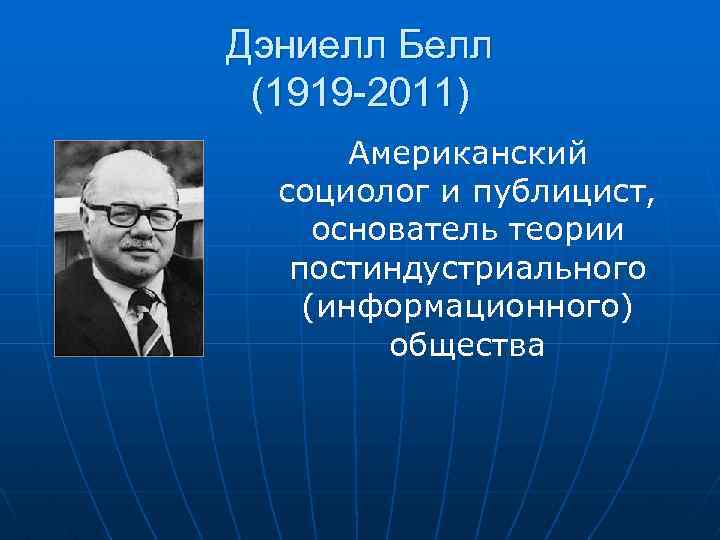 Дэниелл Белл
(1919-2011)

Американский социолог и публицист, основатель теории постиндустриального (информационного) общества